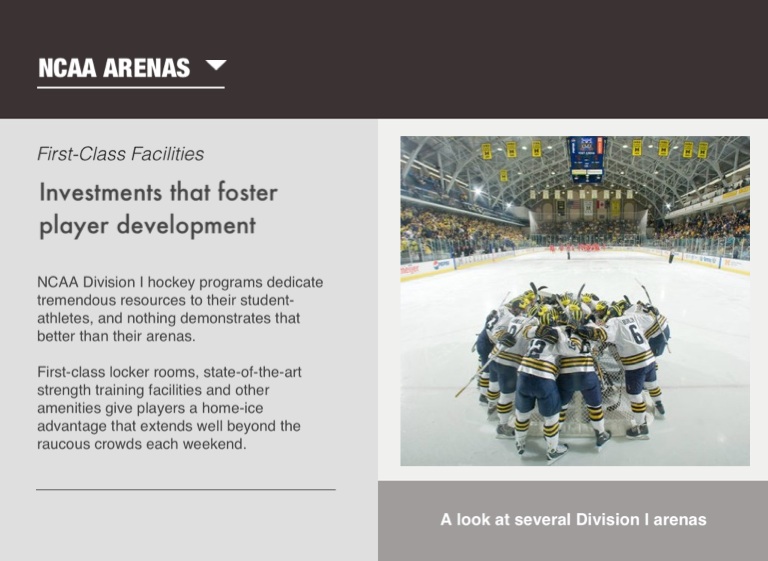 NCAA ARENAS

First-Class Facilities

Investments that foster player development

NCAA Division I hockey programs dedicate tremendous resources to their student-athletes, and nothing demonstrates that better than their arenas.

First-class locker rooms, state-of-the-art strength training facilities and other amenities give players a home-ice advantage that extends well beyond the raucous crowds each weekend.

A look at several Division I arenas